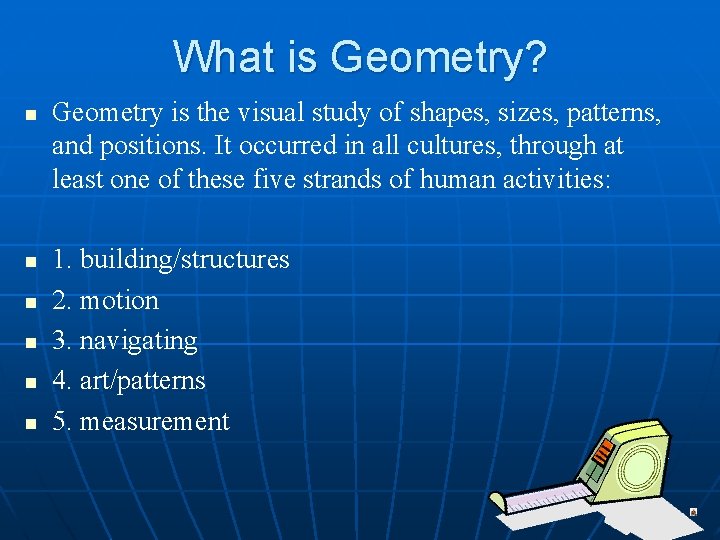 What is Geometry?

Geometry is the visual study of shapes, sizes, patterns, and positions. It occurred in all cultures, through at least one of these five strands of human activities:

1. building/structures
2. motion
3. navigating
4. art/patterns
5. measurement